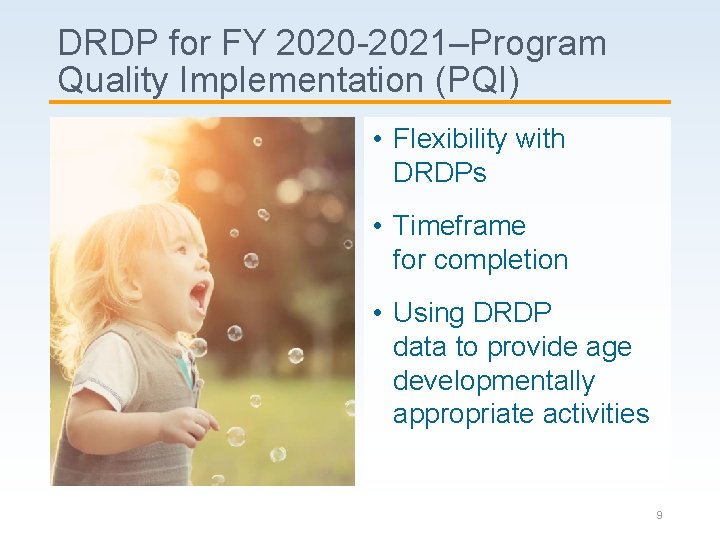 DRDP for FY 2020-2021–Program Quality Implementation (PQI)

• Flexibility with DRDPs

• Timeframe for completion

• Using DRDP data to provide age developmentally appropriate activities

9